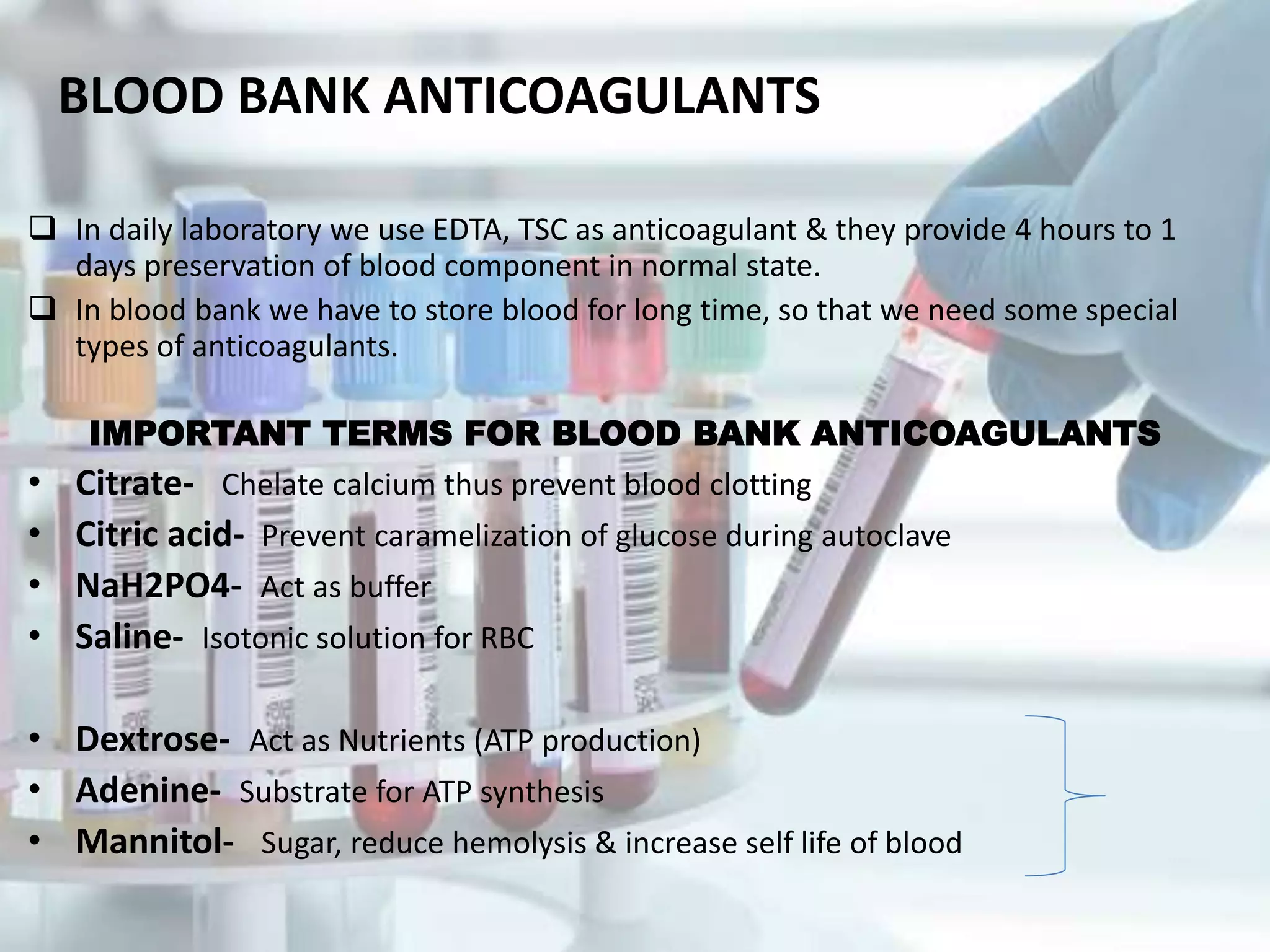 BLOOD BANK ANTICOAGULANTS

❑ In daily laboratory we use EDTA, TSC as anticoagulant & they provide 4 hours to 1 days preservation of blood component in normal state.

❑ In blood bank we have to store blood for long time, so that we need some special types of anticoagulants.

IMPORTANT TERMS FOR BLOOD BANK ANTICOAGULANTS

• Citrate- Chelate calcium thus prevent blood clotting
• Citric acid- Prevent caramelization of glucose during autoclave
• NaH2PO4- Act as buffer
• Saline- Isotonic solution for RBC

• Dextrose- Act as Nutrients (ATP production)
• Adenine- Substrate for ATP synthesis
• Mannitol- Sugar, reduce hemolysis & increase self life of blood